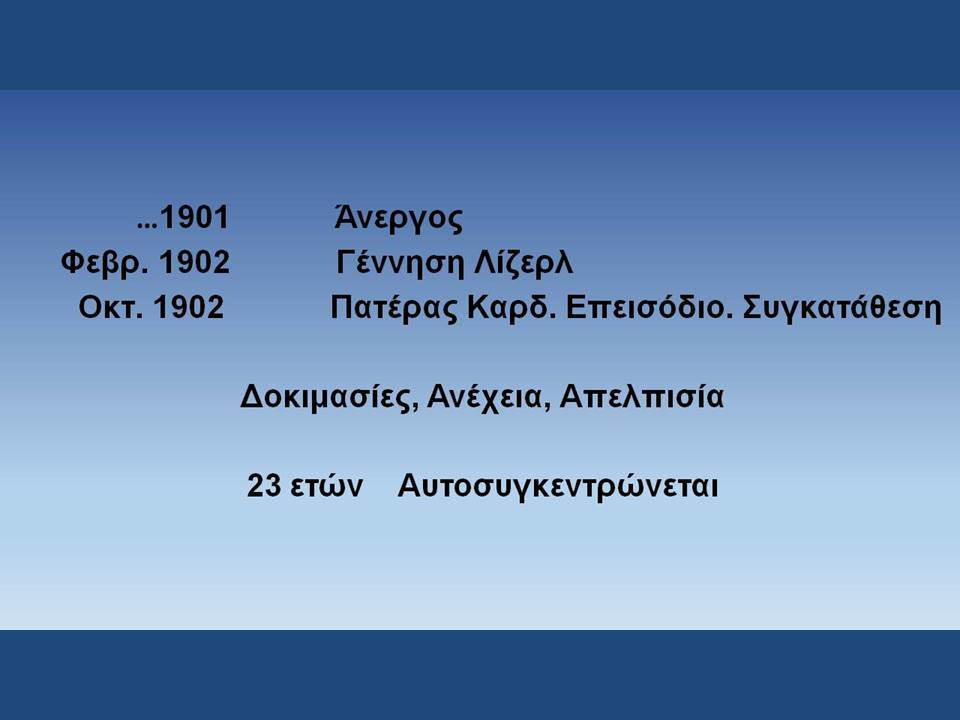 …1901 Άνεργος
Φεβρ. 1902 Γέννηση Λίζερλ
Οκτ. 1902 Πατέρας Καρδ. Επεισόδιο. Συγκατάθεση

Δοκιμασίες, Ανέχεια, Απελπισία

23 ετών Αυτοσυγκεντρώνεται